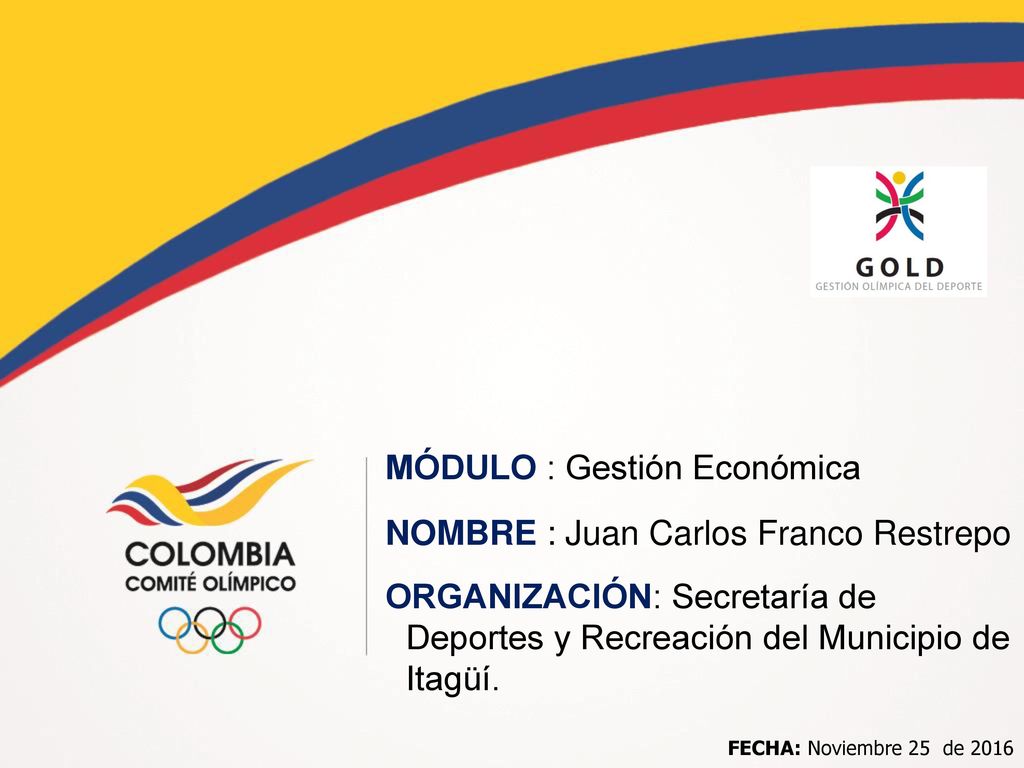 GOLD
GESTIÓN OLÍMPICA DEL DEPORTE

COLOMBIA
COMITÉ OLÍMPICO

MÓDULO : Gestión Económica

NOMBRE : Juan Carlos Franco Restrepo

ORGANIZACIÓN: Secretaría de Deportes y Recreación del Municipio de Itagüí.

FECHA: Noviembre 25 de 2016